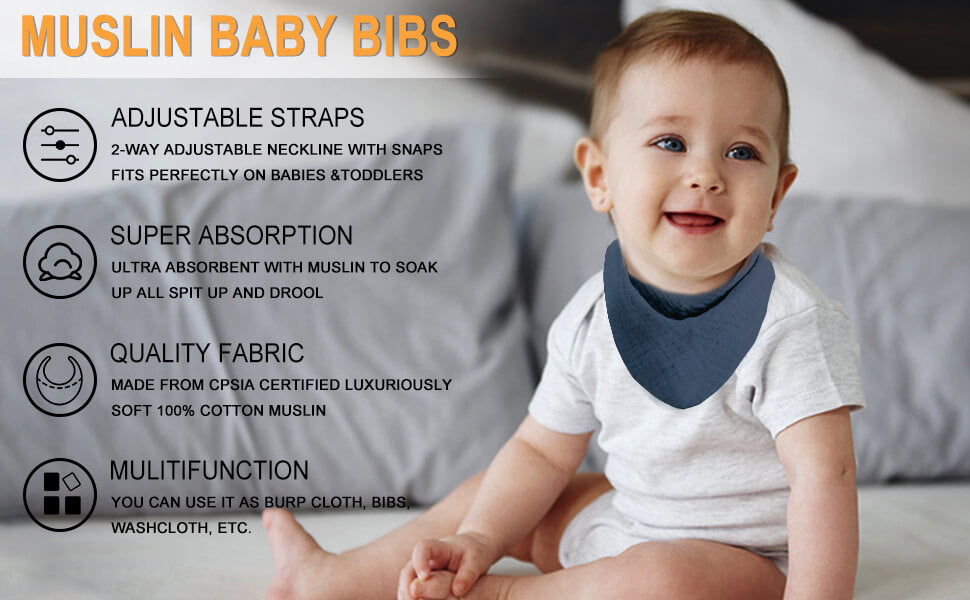 MUSLIN BABY BIBS

ADJUSTABLE STRAPS
2-WAY ADJUSTABLE NECKLINE WITH SNAPS FITS PERFECTLY ON BABIES &TODDLERS

SUPER ABSORPTION
ULTRA ABSORBENT WITH MUSLIN TO SOAK UP ALL SPIT UP AND DROOL

QUALITY FABRIC
MADE FROM CPSIA CERTIFIED LUXURIOUSLY SOFT 100% COTTON MUSLIN

MULITIFUNCTION
YOU CAN USE IT AS BURP CLOTH, BIBS, WASHCLOTH, ETC.